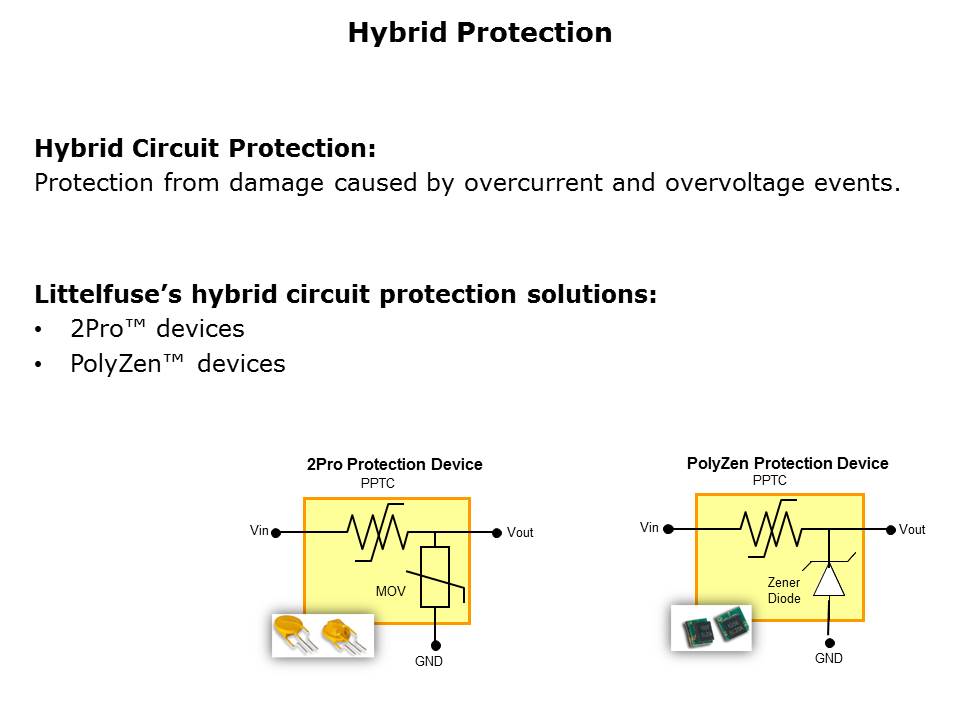 Hybrid Protection

Hybrid Circuit Protection:
Protection from damage caused by overcurrent and overvoltage events.

Littelfuse's hybrid circuit protection solutions:
• 2Pro™ devices
• PolyZen™ devices

2Pro Protection Device
PPTC
Vin
Vout
MOV
GND

PolyZen Protection Device
PPTC
Vin
Vout
Zener Diode
GND